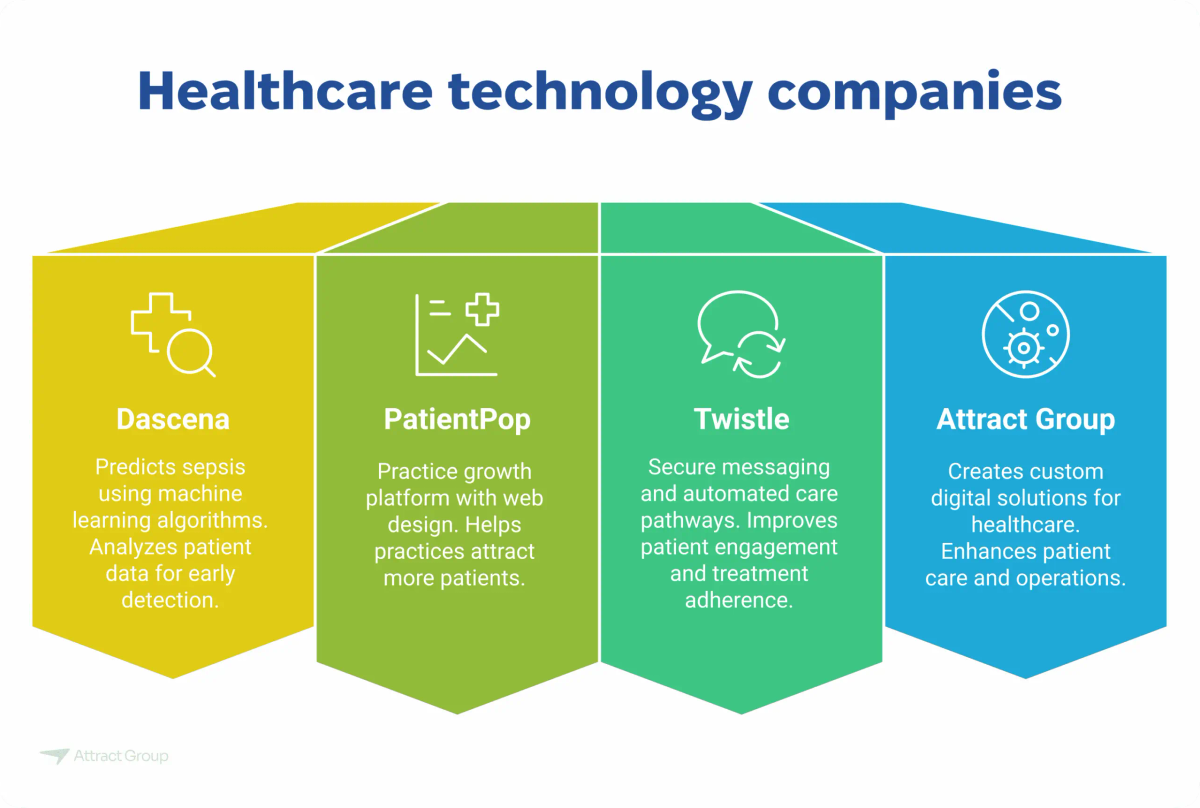 Healthcare technology companies

Dascena

Predicts sepsis using machine learning algorithms. Analyzes patient data for early detection.

PatientPop

Practice growth platform with web design. Helps practices attract more patients.

Twistle

Secure messaging and automated care pathways. Improves patient engagement and treatment adherence.

Attract Group

Creates custom digital solutions for healthcare. Enhances patient care and operations.

Attract Group